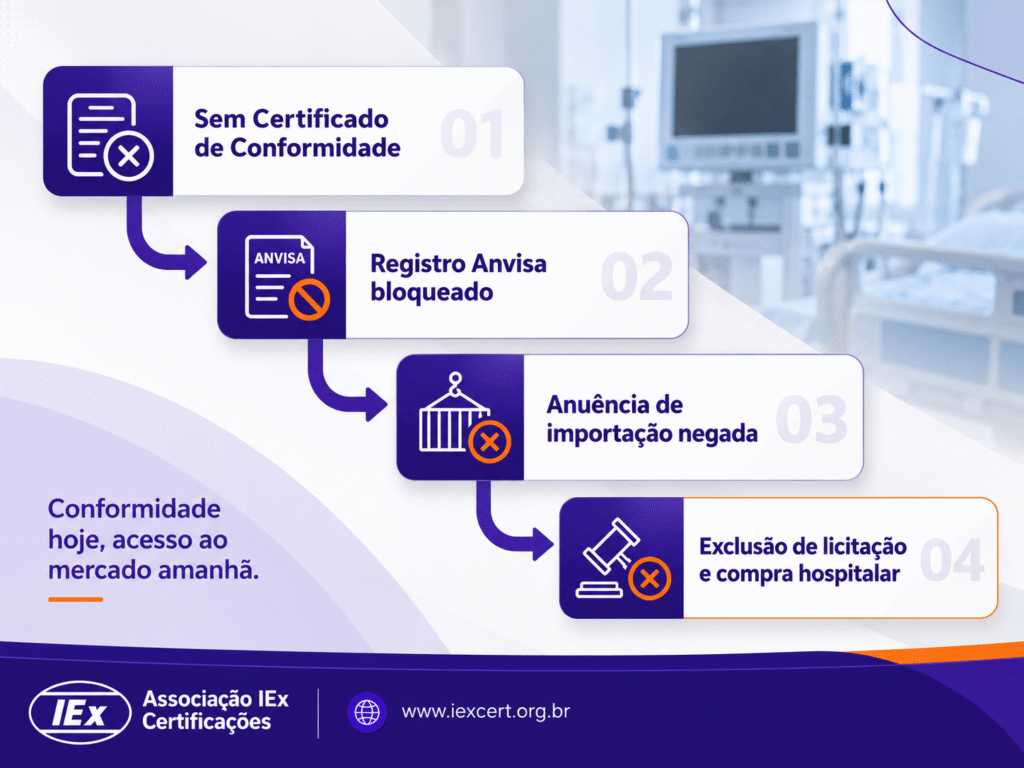 Sem Certificado de Conformidade 01

ANVISA

Registro Anvisa bloqueado 02

Anuência de importação negada 03

Exclusão de licitação e compra hospitalar 04

Conformidade hoje, acesso ao mercado amanhã.

IEx

Associação IEx Certificações

www.iexcert.org.br